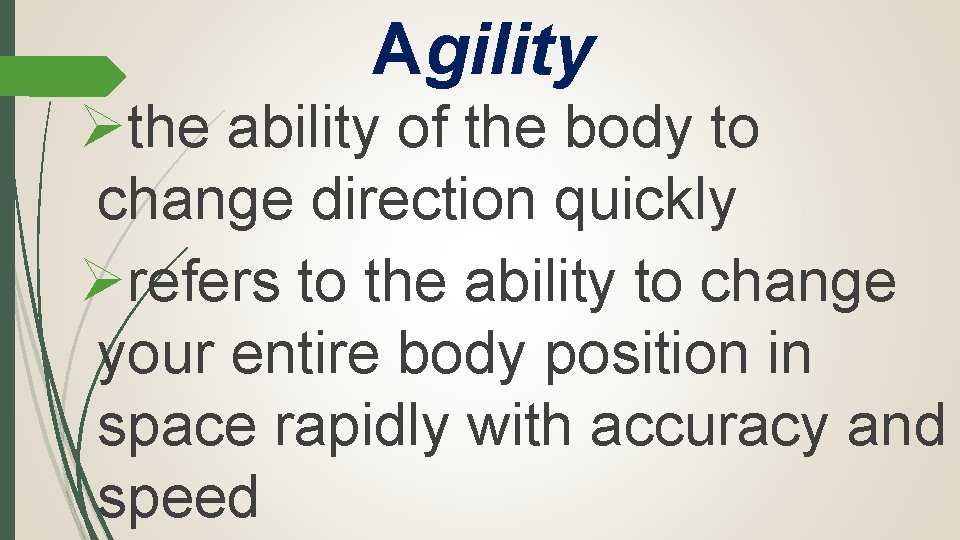 Agility

➢the ability of the body to change direction quickly

➢refers to the ability to change your entire body position in space rapidly with accuracy and speed